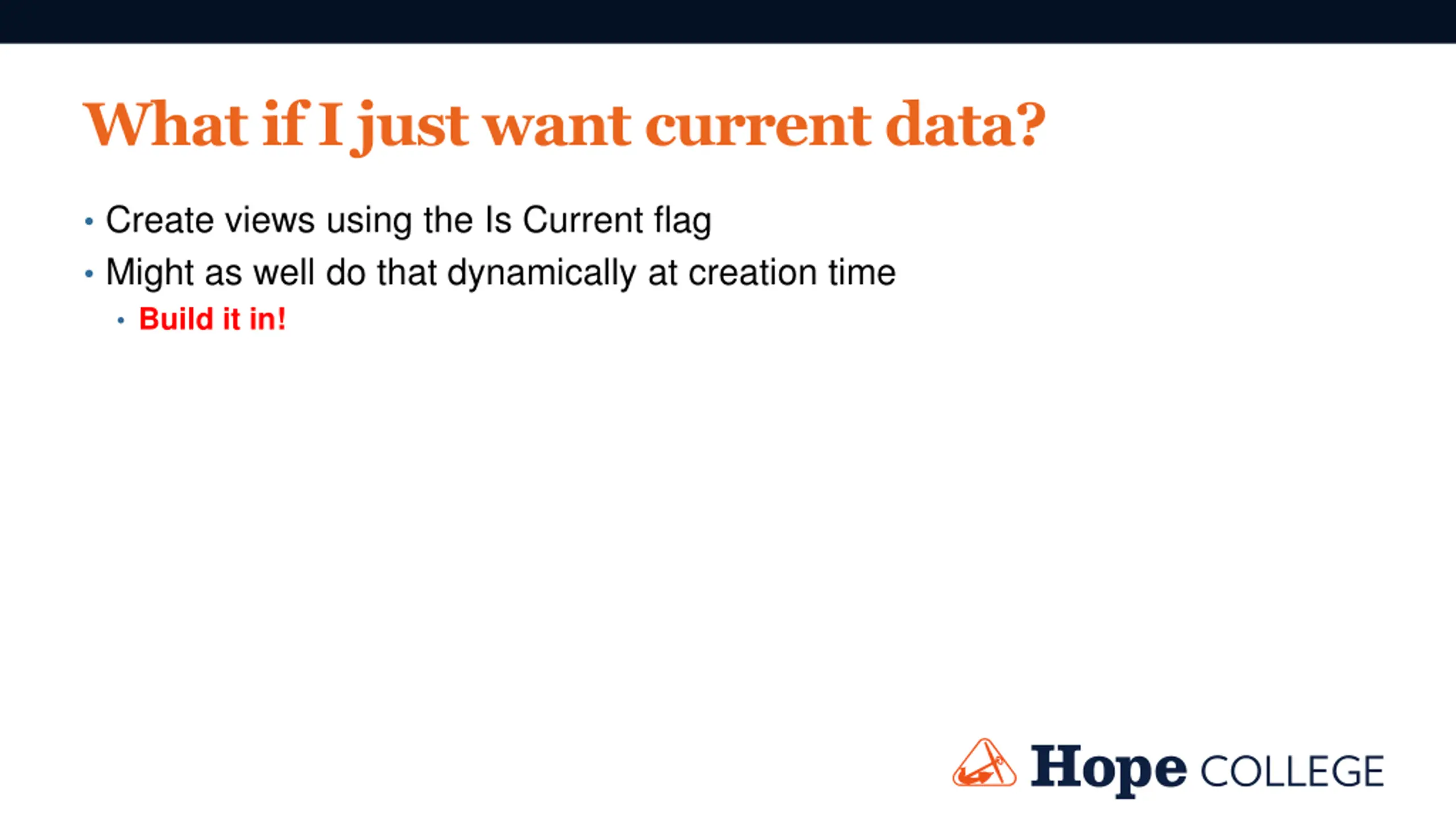 What if I just want current data?

• Create views using the Is Current flag
• Might as well do that dynamically at creation time
  • Build it in!

Hope COLLEGE